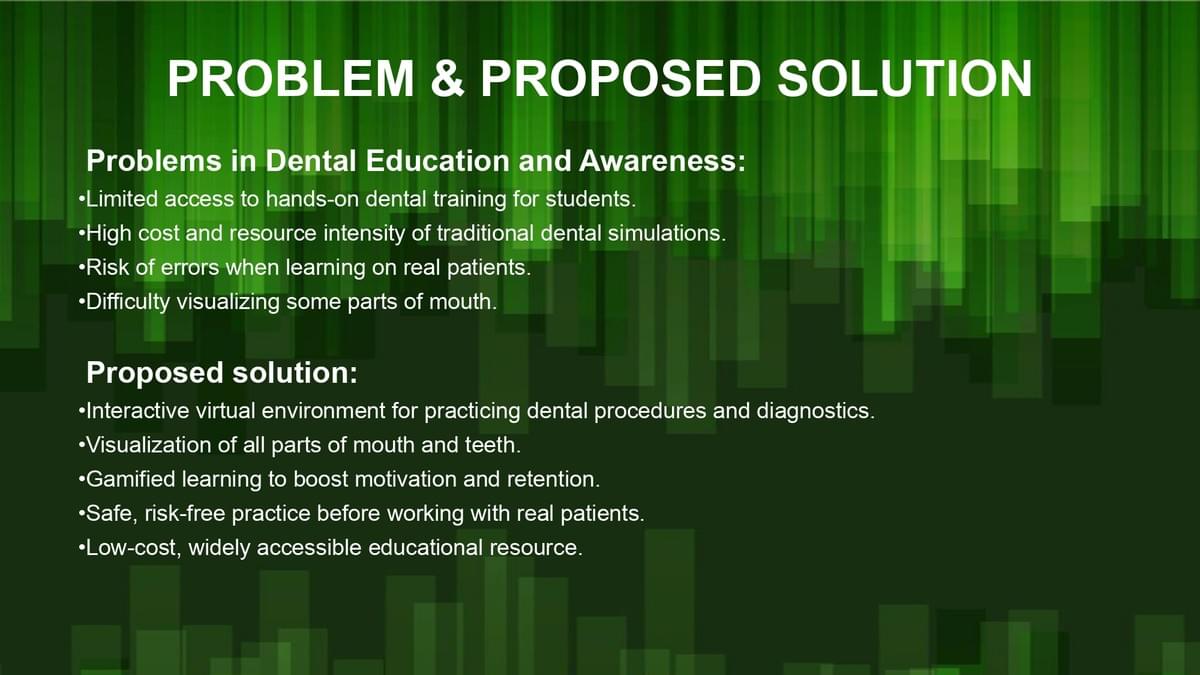 PROBLEM & PROPOSED SOLUTION

Problems in Dental Education and Awareness:
•Limited access to hands-on dental training for students.
•High cost and resource intensity of traditional dental simulations.
•Risk of errors when learning on real patients.
•Difficulty visualizing some parts of mouth.

Proposed solution:
•Interactive virtual environment for practicing dental procedures and diagnostics.
•Visualization of all parts of mouth and teeth.
•Gamified learning to boost motivation and retention.
•Safe, risk-free practice before working with real patients.
•Low-cost, widely accessible educational resource.